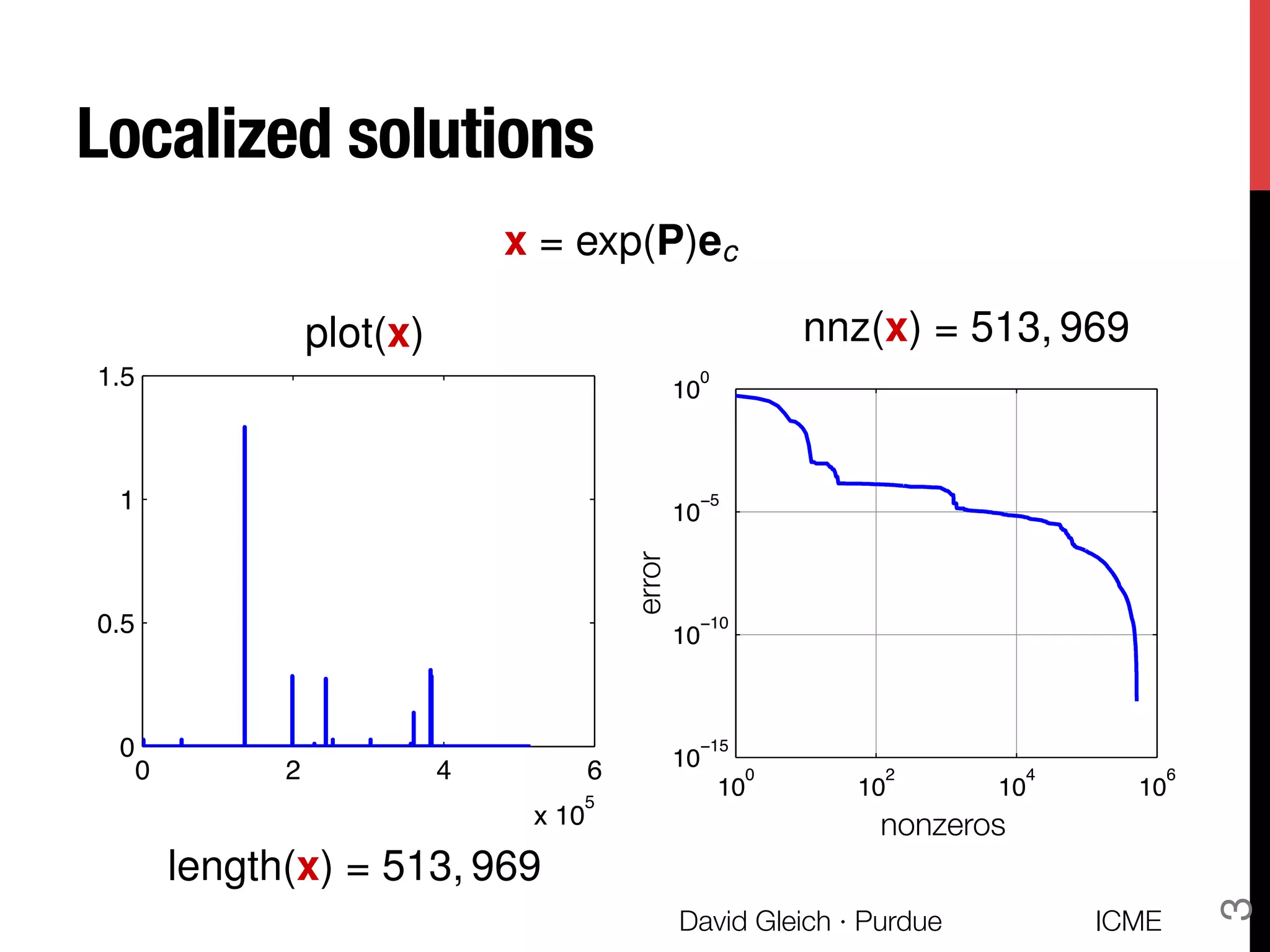 Localized solutions

$\mathbf{x} = \exp(\mathbf{P})\mathbf{e}_c$

plot($\mathbf{x}$)

1.5
1
0.5
0
0
2
4
6
x $10^5$

length($\mathbf{x}$) = 513, 969

nnz($\mathbf{x}$) = 513, 969

$10^0$
$10^{-5}$
$10^{-10}$
$10^{-15}$
error
$10^0$
$10^2$
$10^4$
$10^6$
nonzeros

David Gleich · Purdue

ICME

3